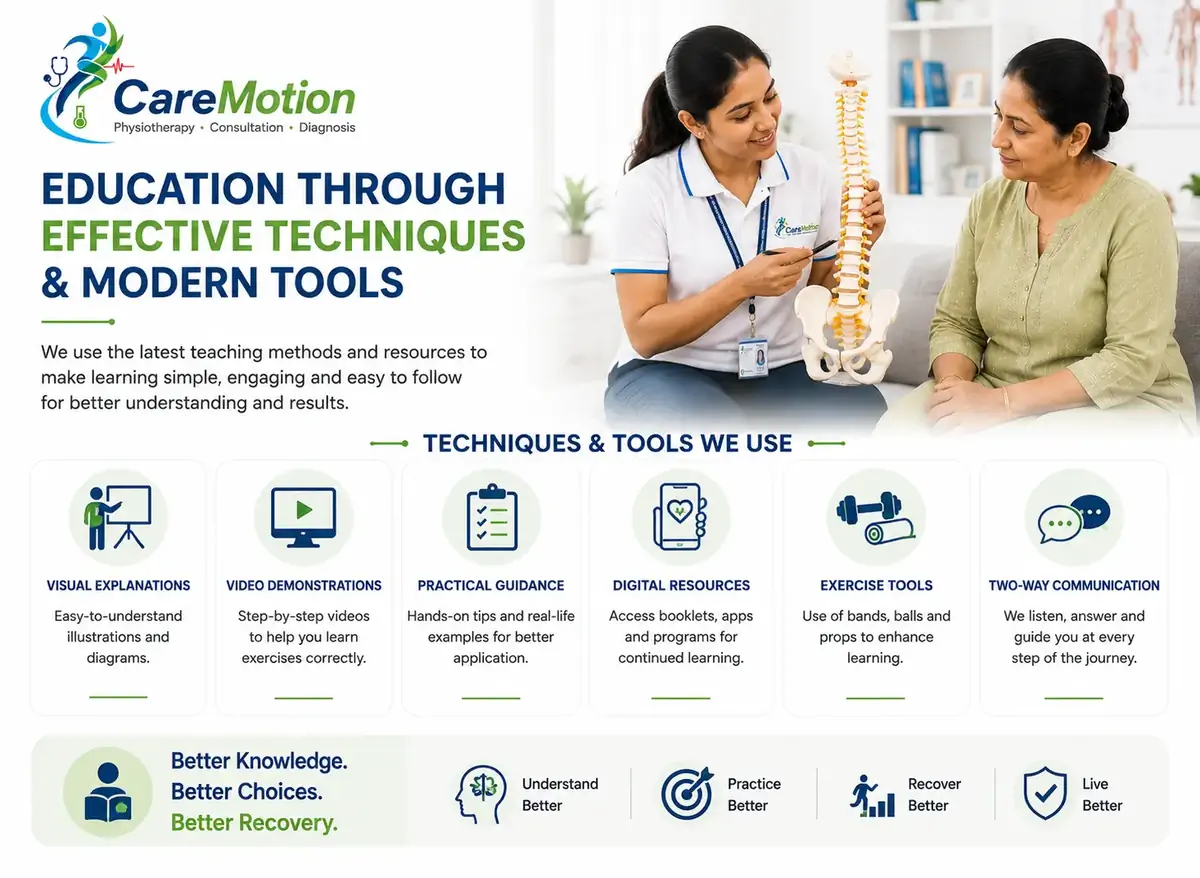 CareMotion
Physiotherapy • Consultation • Diagnosis

EDUCATION THROUGH EFFECTIVE TECHNIQUES & MODERN TOOLS

We use the latest teaching methods and resources to make learning simple, engaging and easy to follow for better understanding and results.

CareMotion

TECHNIQUES & TOOLS WE USE

VISUAL EXPLANATIONS
Easy-to-understand illustrations and diagrams.

VIDEO DEMONSTRATIONS
Step-by-step videos to help you learn exercises correctly.

PRACTICAL GUIDANCE
Hands-on tips and real-life examples for better application.

DIGITAL RESOURCES
Access booklets, apps and programs for continued learning.

EXERCISE TOOLS
Use of bands, balls and props to enhance learning.

TWO-WAY COMMUNICATION
We listen, answer and guide you at every step of the journey.

Better Knowledge.
Better Choices.
Better Recovery.

Understand Better

Practice Better

Recover Better

Live Better